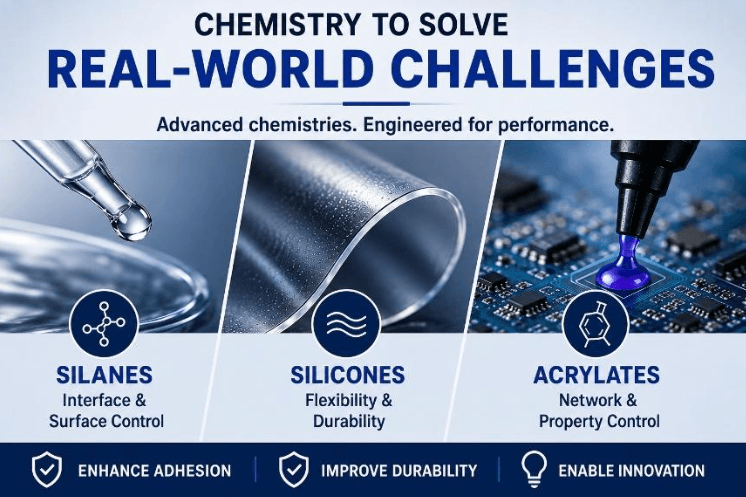 CHEMISTRY TO SOLVE

REAL-WORLD CHALLENGES

Advanced chemistries. Engineered for performance.

SILANES
Interface &
Surface Control

SILICONES
Flexibility &
Durability

ACRYLATES
Network &
Property Control

ENHANCE ADHESION

IMPROVE DURABILITY

ENABLE INNOVATION